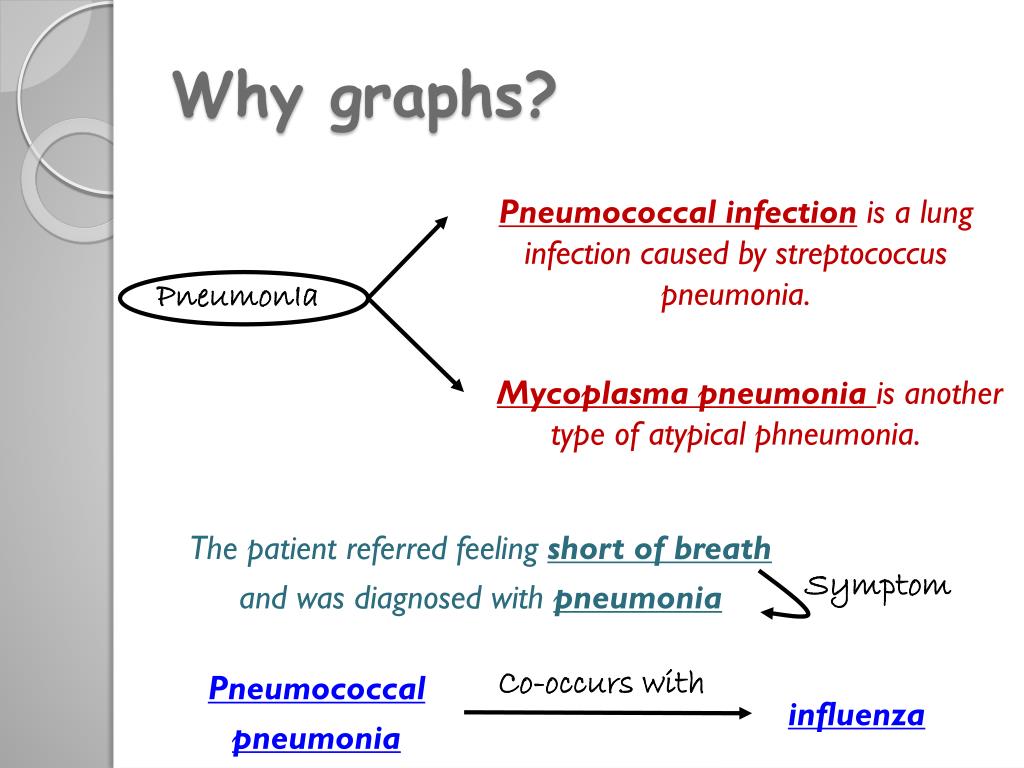 Why graphs?

Pneumonia

Pneumococcal infection is a lung infection caused by streptococcus pneumonia.

Mycoplasma pneumonia is another type of atypical phneumonia.

The patient referred feeling short of breath and was diagnosed with pneumonia

Symptom

Pneumococcal pneumonia

Co-occurs with

influenza